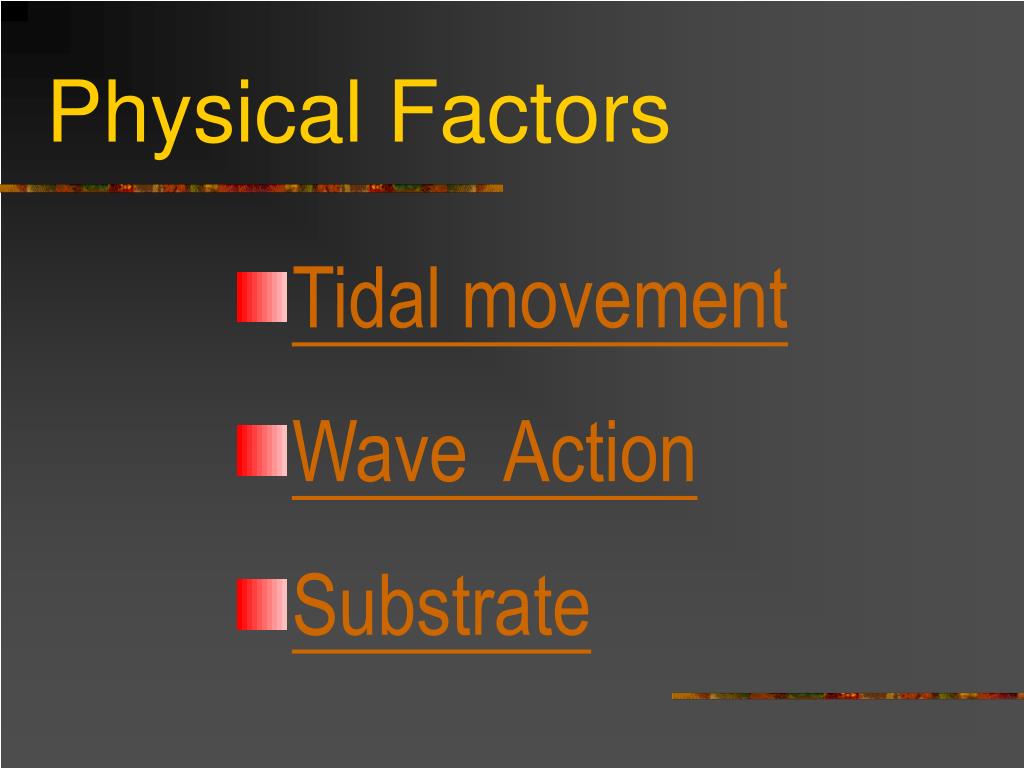 Physical Factors

Tidal movement

Wave  Action

Substrate